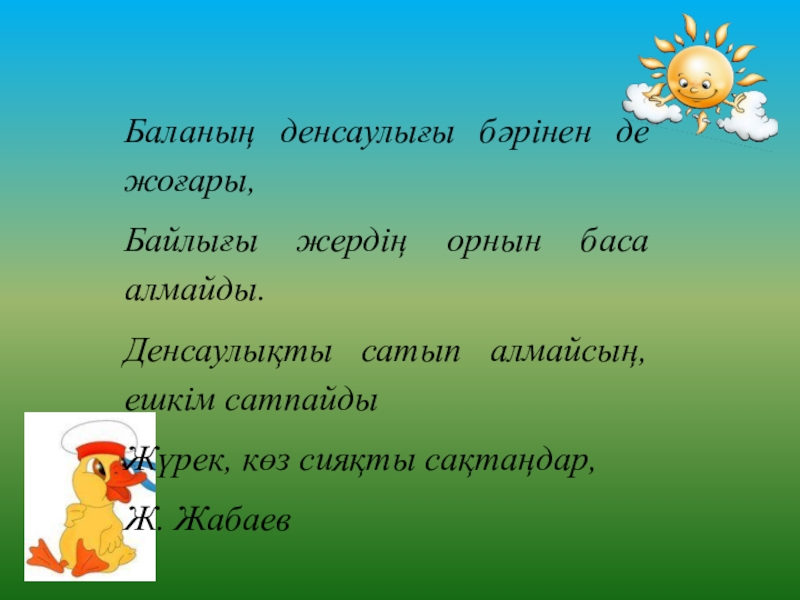 Баланың денсаулығы бәрінен де жоғары,

Байлығы жердің орнын баса алмайды.

Денсаулықты сатып алмайсың, ешкім сатпайды

Жүрек, көз сияқты сақтаңдар,

Ж. Жабаев